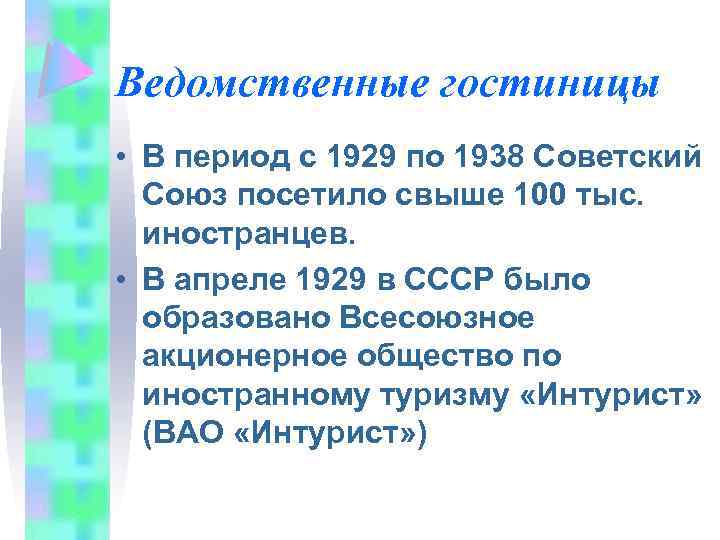 Ведомственные гостиницы

• В период с 1929 по 1938 Советский Союз посетило свыше 100 тыс. иностранцев.

• В апреле 1929 в СССР было образовано Всесоюзное акционерное общество по иностранному туризму «Интурист» (ВАО «Интурист»)